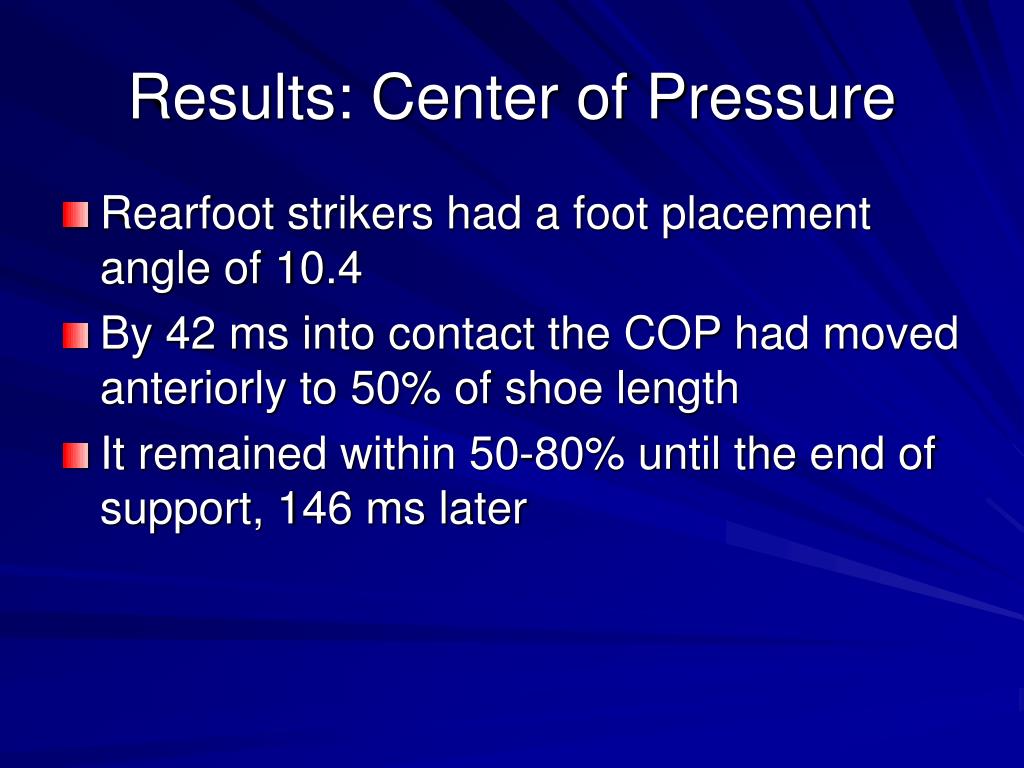 Results: Center of Pressure

Rearfoot strikers had a foot placement angle of 10.4

By 42 ms into contact the COP had moved anteriorly to 50% of shoe length

It remained within 50-80% until the end of support, 146 ms later